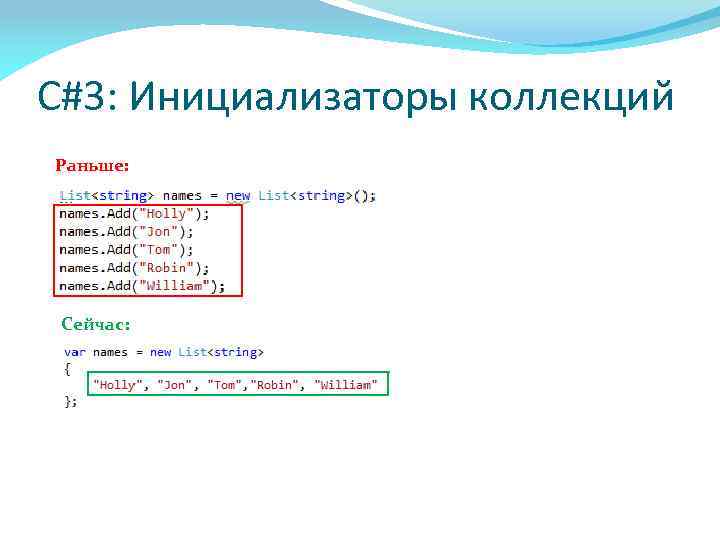 C#3: Инициализаторы коллекций

Раньше:

List<string> names = new List<string>();
names.Add("Holly");
names.Add("Jon");
names.Add("Tom");
names.Add("Robin");
names.Add("William");

Сейчас:

var names = new List<string>
{
"Holly", "Jon", "Tom","Robin", "William"
};